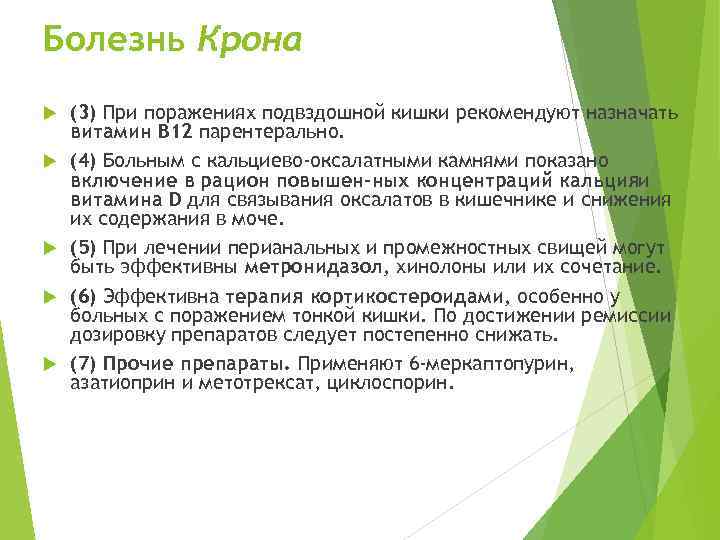 Болезнь Крона

(3) При поражениях подвздошной кишки рекомендуют назначать витамин В12 парентерально.

(4) Больным с кальциево-оксалатными камнями показано включение в рацион повышен-ных концентраций кальцияи витамина D для связывания оксалатов в кишечнике и снижения их содержания в моче.

(5) При лечении перианальных и промежностных свищей могут быть эффективны метронидазол, хинолоны или их сочетание.

(6) Эффективна терапия кортикостероидами, особенно у больных с поражением тонкой кишки. По достижении ремиссии дозировку препаратов следует постепенно снижать.

(7) Прочие препараты. Применяют 6-меркаптопурин, азатиоприн и метотрексат, циклоспорин.